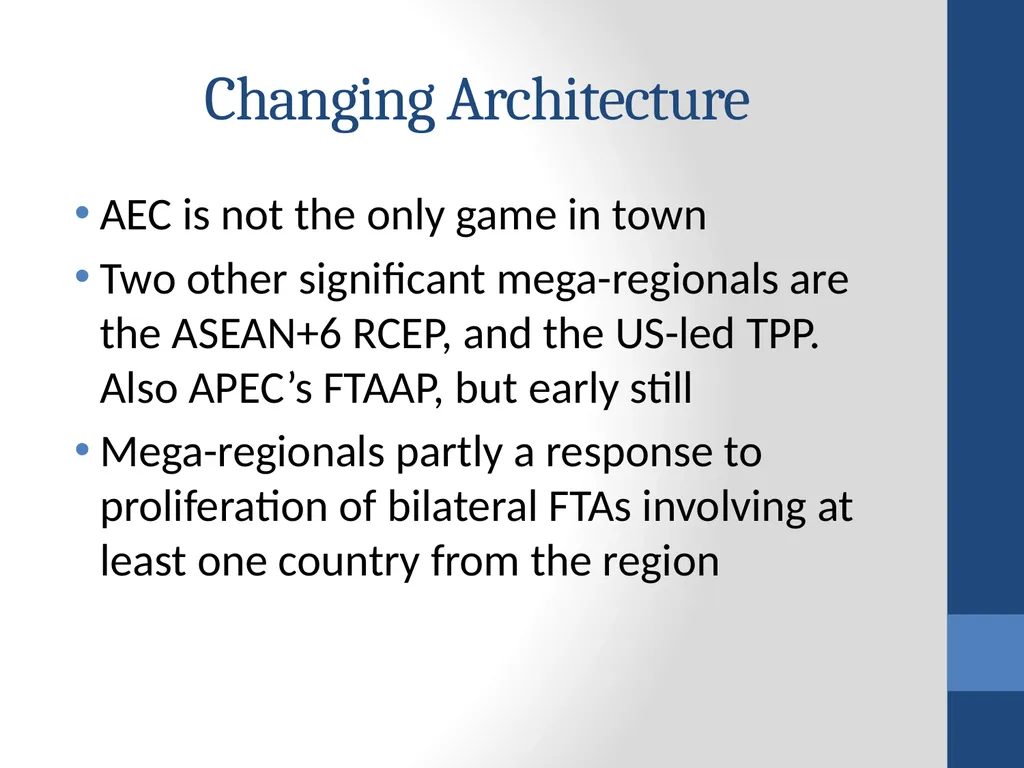 Changing Architecture

• AEC is not the only game in town
• Two other significant mega-regionals are the ASEAN+6 RCEP, and the US-led TPP. Also APEC’s FTAAP, but early still
• Mega-regionals partly a response to proliferation of bilateral FTAs involving at least one country from the region